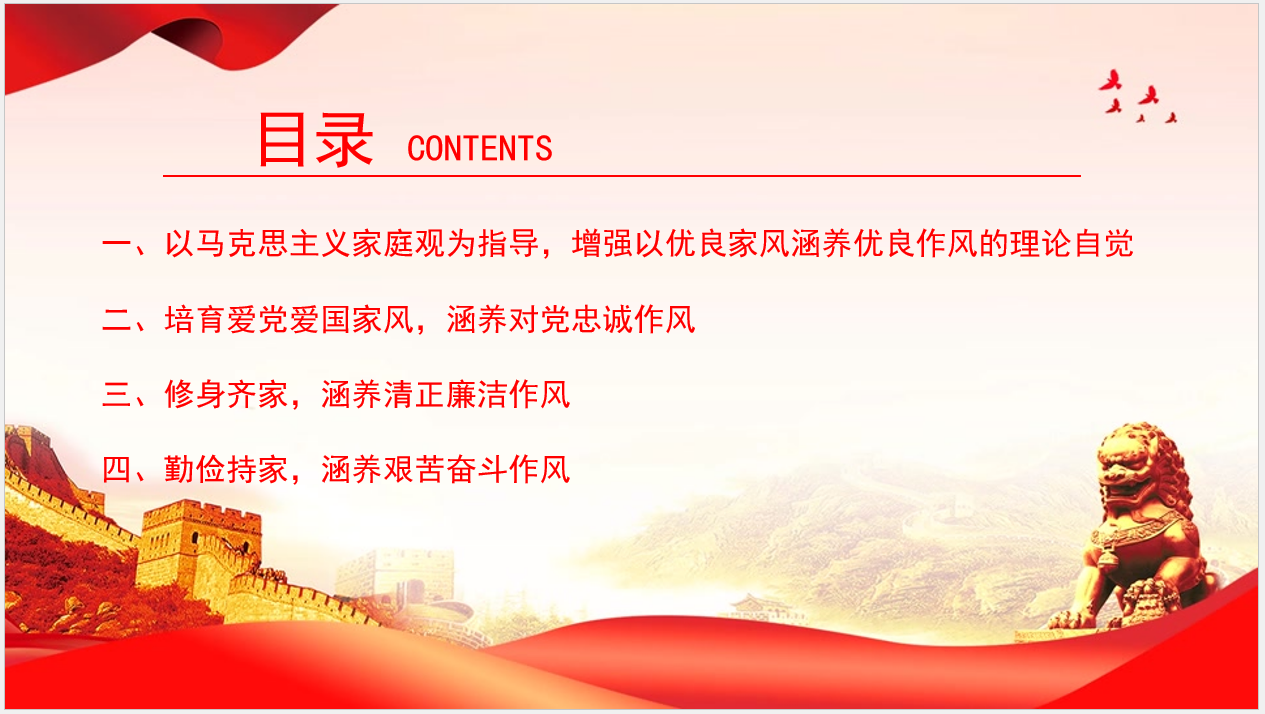 目录 CONTENTS

一、以马克思主义家庭观为指导，增强以优良家风涵养优良作风的理论自觉

二、培育爱党爱国家风，涵养对党忠诚作风

三、修身齐家，涵养清正廉洁作风

四、勤俭持家，涵养艰苦奋斗作风